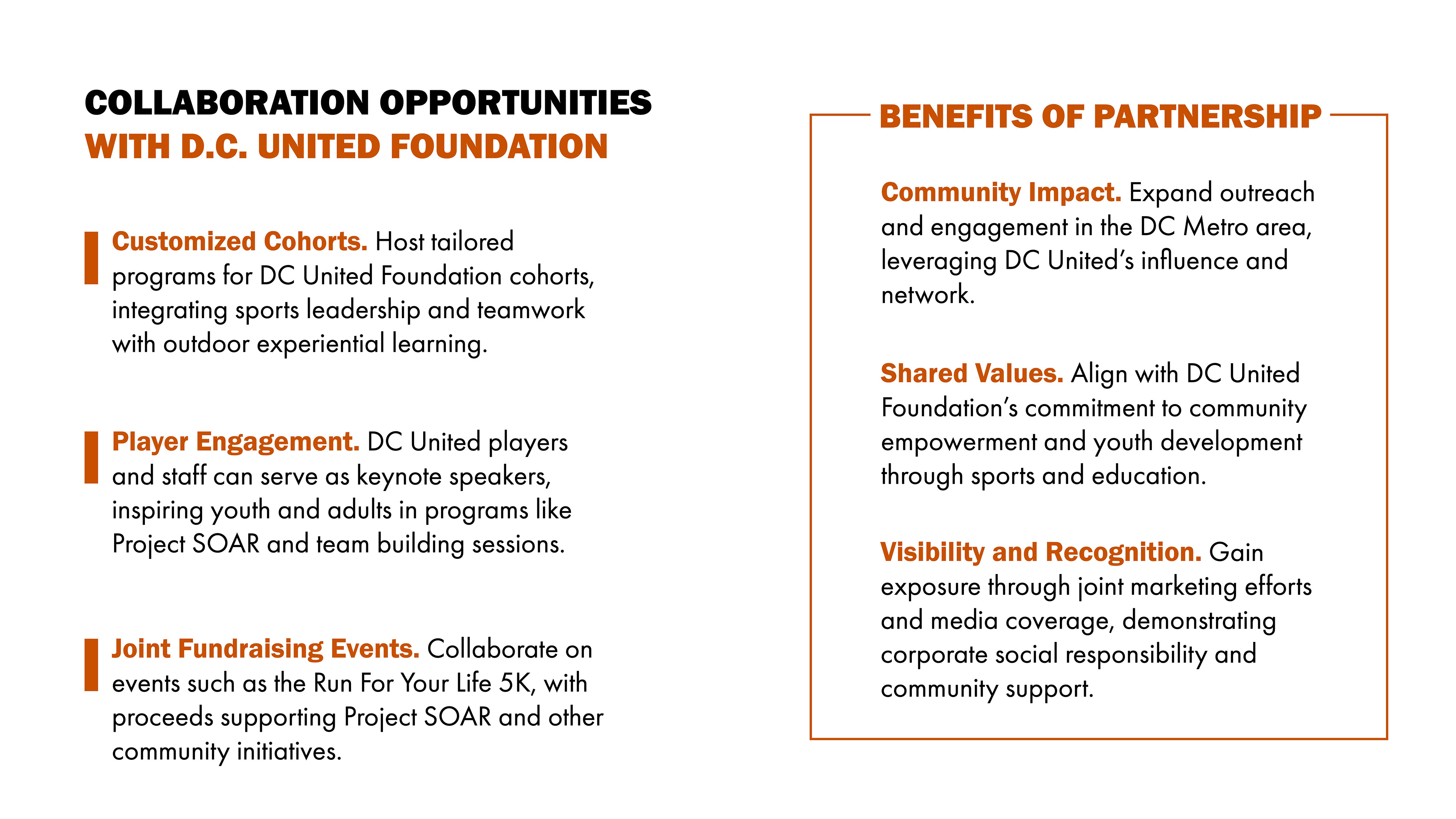 COLLABORATION OPPORTUNITIES
WITH D.C. UNITED FOUNDATION

Customized Cohorts. Host tailored programs for DC United Foundation cohorts, integrating sports leadership and teamwork with outdoor experiential learning.

Player Engagement. DC United players and staff can serve as keynote speakers, inspiring youth and adults in programs like Project SOAR and team building sessions.

Joint Fundraising Events. Collaborate on events such as the Run For Your Life 5K, with proceeds supporting Project SOAR and other community initiatives.

BENEFITS OF PARTNERSHIP

Community Impact. Expand outreach and engagement in the DC Metro area, leveraging DC United's influence and network.

Shared Values. Align with DC United Foundation's commitment to community empowerment and youth development through sports and education.

Visibility and Recognition. Gain exposure through joint marketing efforts and media coverage, demonstrating corporate social responsibility and community support.